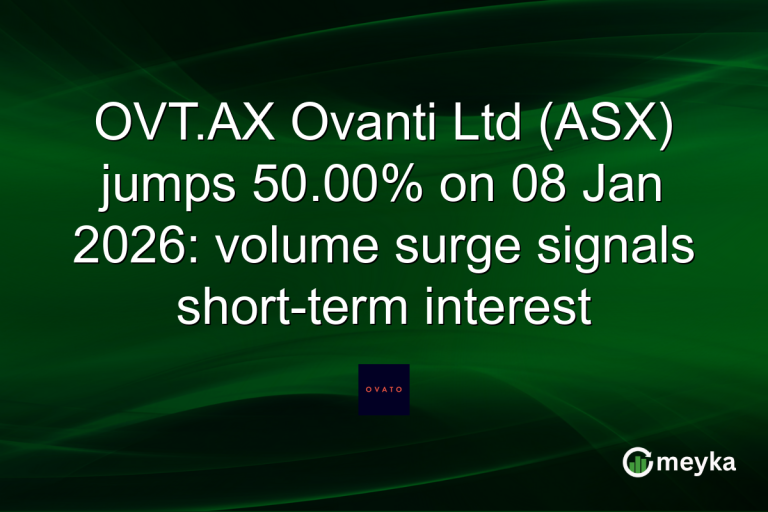 OVT.AX Ovanti Ltd (ASX) jumps 50.00% on 08 Jan 2026: volume surge signals short-term interest

OVATO

meyka